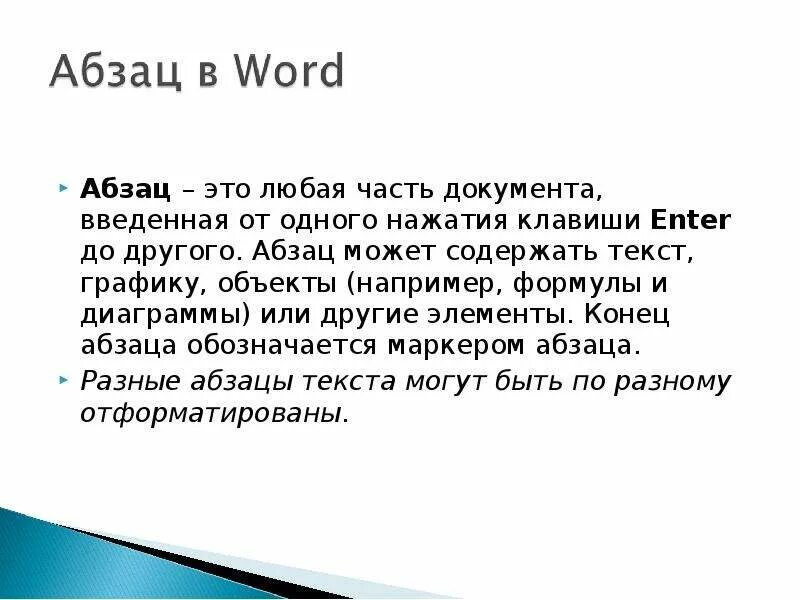 Абзац в Word

Абзац – это любая часть документа, введенная от одного нажатия клавиши Enter до другого. Абзац может содержать текст, графику, объекты (например, формулы и диаграммы) или другие элементы. Конец абзаца обозначается маркером абзаца.

Разные абзацы текста могут быть по разному отформатированы.